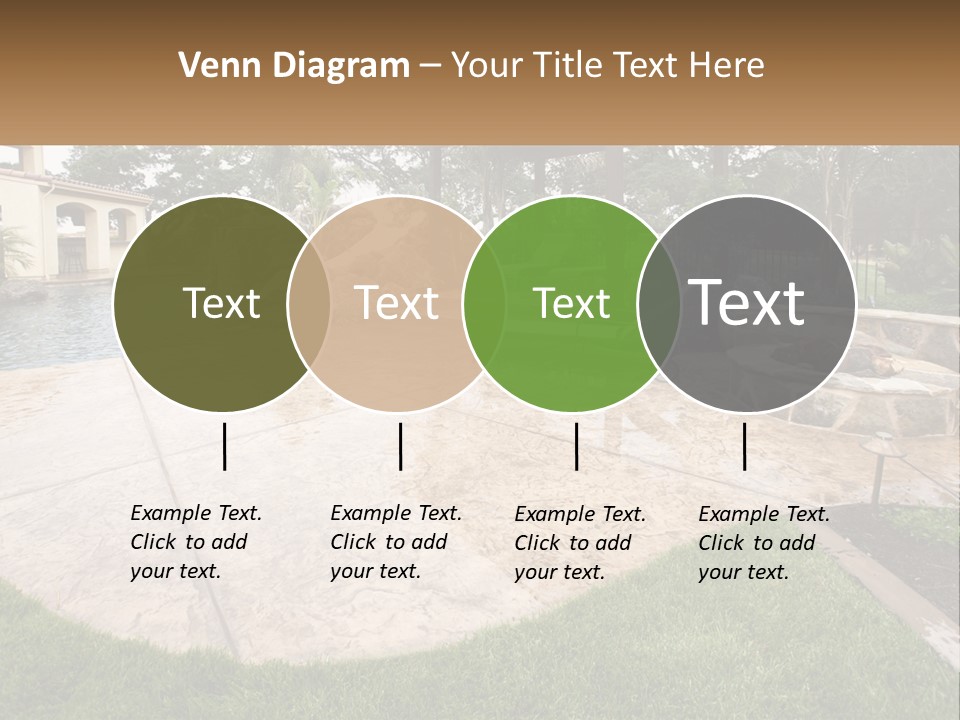 Venn Diagram – Your Title Text Here

Text

Text

Text

Text

Example Text. Click to add your text.

Example Text. Click to add your text.

Example Text. Click to add your text.

Example Text. Click to add your text.